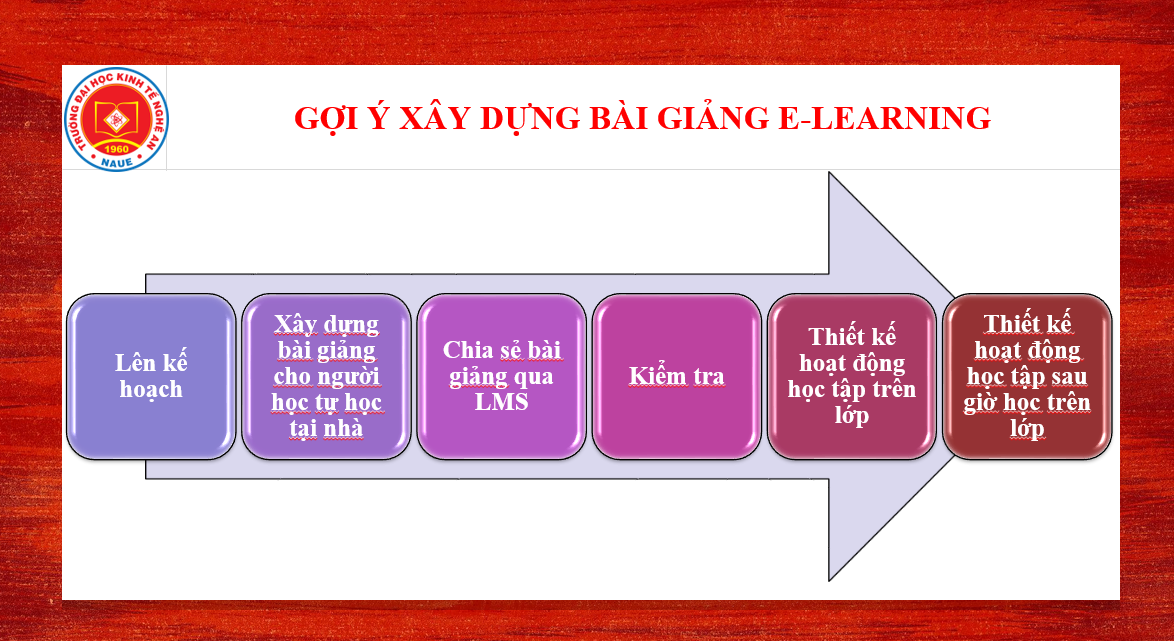 TRƯỜNG ĐẠI HỌC KINH TẾ NGHỆ AN
1960
NAUE

GỢI Ý XÂY DỰNG BÀI GIẢNG E-LEARNING

Lên kế hoạch

Xây dựng bài giảng cho người học tự học tại nhà

Chia sẻ bài giảng qua LMS

Kiểm tra

Thiết kế hoạt động học tập trên lớp

Thiết kế hoạt động học tập sau giờ học trên lớp